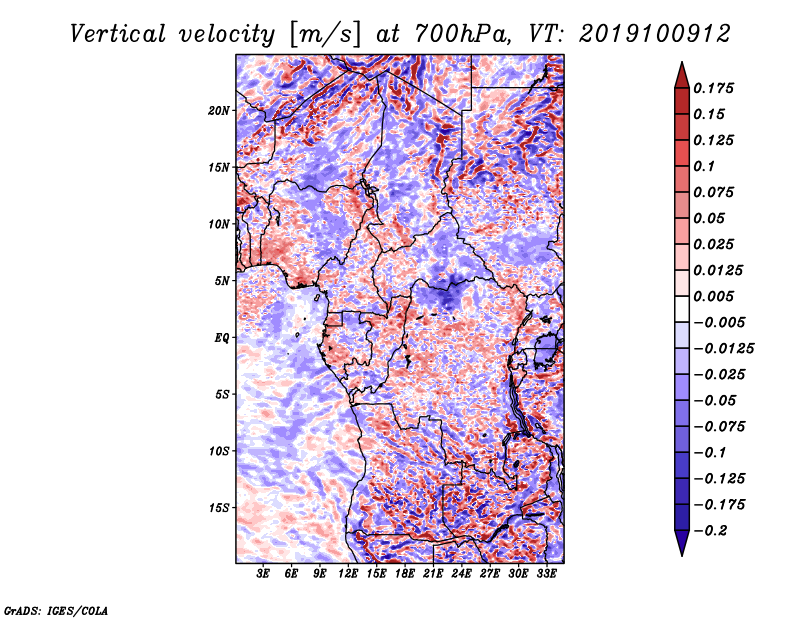 Vertical velocity [m/s] at 700hPa, VT: 2019100912

20N
15N
10N
5N
EQ
5S
10S
15S

3E 6E 9E 12E 15E 18E 21E 24E 27E 30E 33E

0.175
0.15
0.125
0.1
0.075
0.05
0.025
0.0125
0.005
−0.005
−0.0125
−0.025
−0.05
−0.075
−0.1
−0.125
−0.175
−0.2

GrADS: IGES/COLA